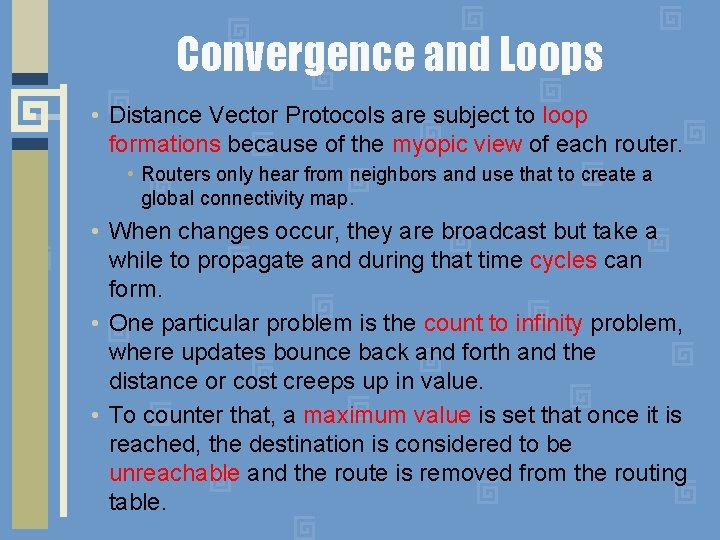 Convergence and Loops

• Distance Vector Protocols are subject to loop formations because of the myopic view of each router.
  • Routers only hear from neighbors and use that to create a global connectivity map.
• When changes occur, they are broadcast but take a while to propagate and during that time cycles can form.
• One particular problem is the count to infinity problem, where updates bounce back and forth and the distance or cost creeps up in value.
• To counter that, a maximum value is set that once it is reached, the destination is considered to be unreachable and the route is removed from the routing table.